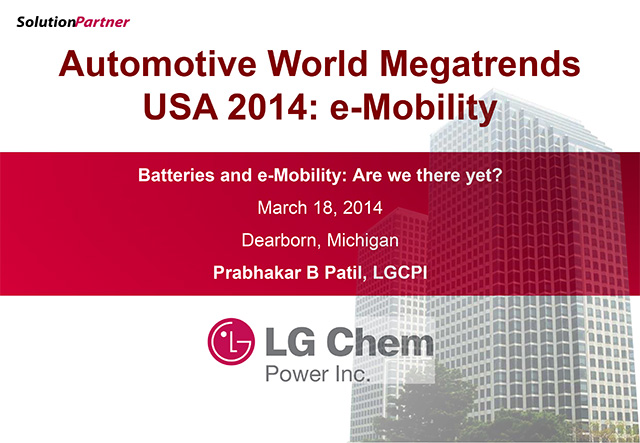 SolutionPartner

Automotive World Megatrends USA 2014: e-Mobility

Batteries and e-Mobility: Are we there yet?

March 18, 2014

Dearborn, Michigan

Prabhakar B Patil, LGCPI

LG Chem
Power Inc.